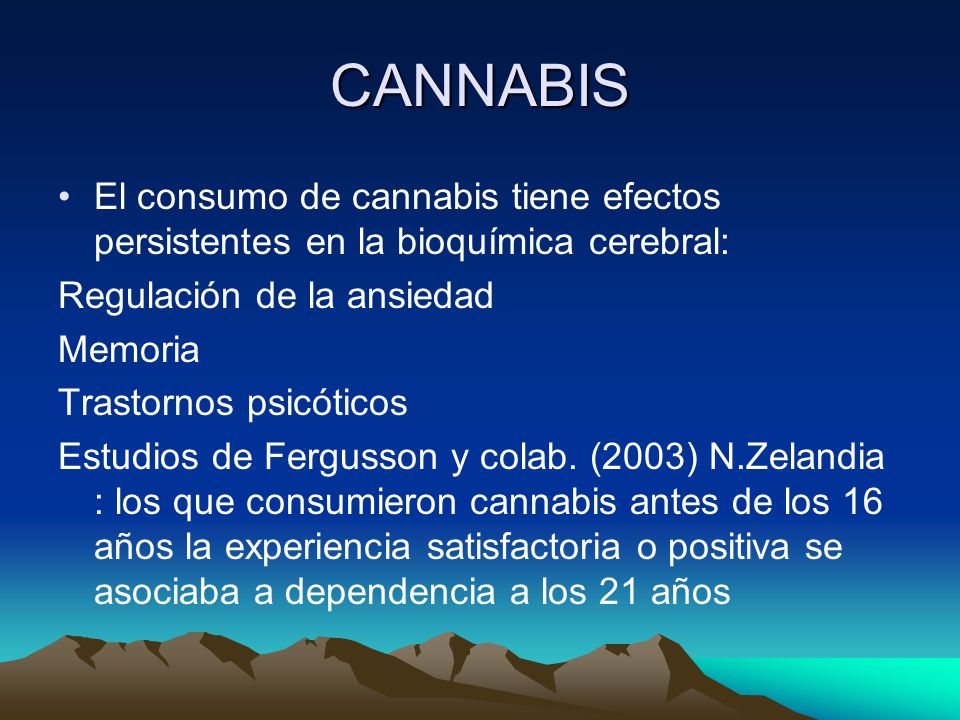 CANNABIS

• El consumo de cannabis tiene efectos persistentes en la bioquímica cerebral:

Regulación de la ansiedad

Memoria

Trastornos psicóticos

Estudios de Fergusson y colab. (2003) N.Zelandia : los que consumieron cannabis antes de los 16 años la experiencia satisfactoria o positiva se asociaba a dependencia a los 21 años